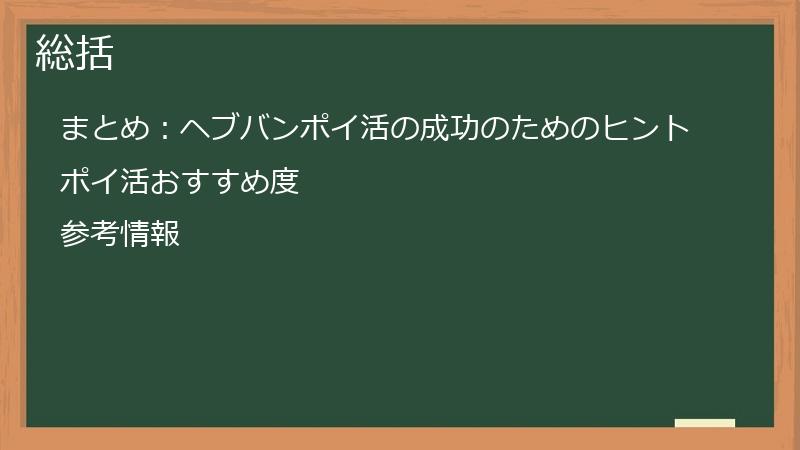 総括

まとめ：ヘブバンポイ活の成功のためのヒント

ポイ活おすすめ度

参考情報